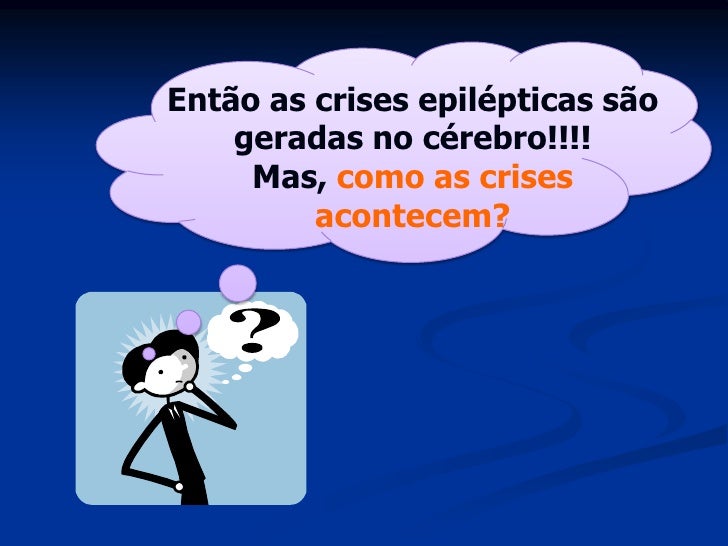 Então as crises epilépticas são geradas no cérebro!!!!
Mas, como as crises acontecem?

?